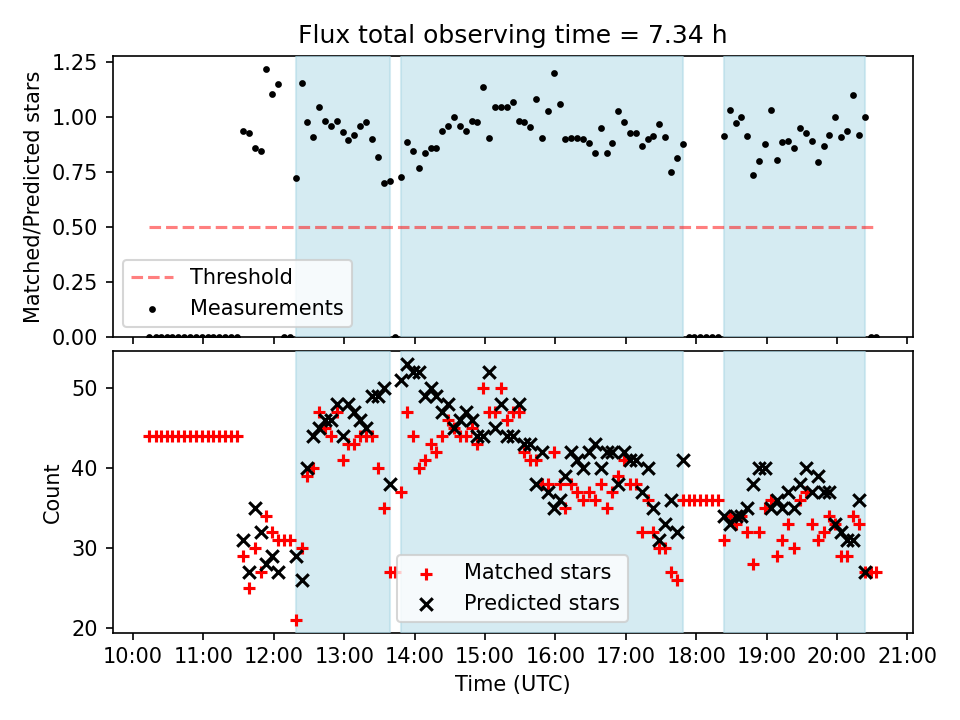 Flux total observing time = 7.34 h

Matched/Predicted stars

1.25
1.00
0.75
0.50
0.25
0.00

Threshold
Measurements

Count

50
40
30
20

Matched stars
Predicted stars

10:00 11:00 12:00 13:00 14:00 15:00 16:00 17:00 18:00 19:00 20:00 21:00
Time (UTC)